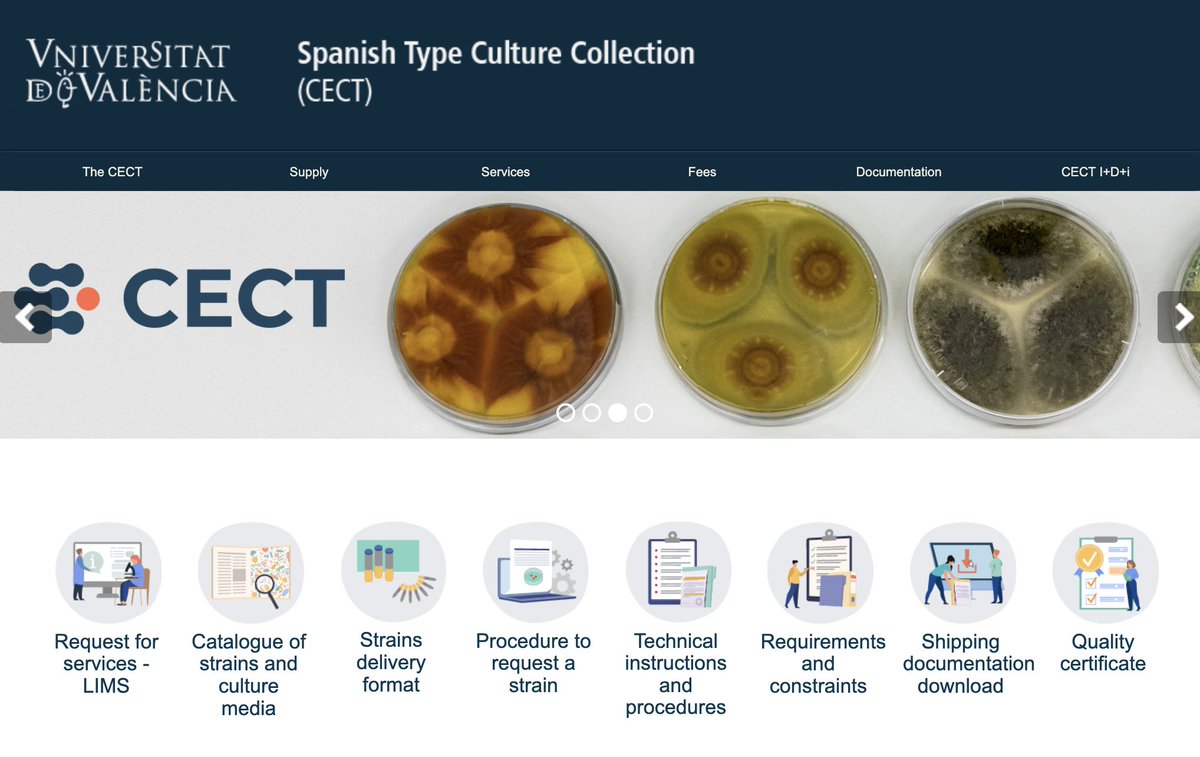 VNIVERSITAT DE VALÈNCIA

Spanish Type Culture Collection (CECT)

The CECT
Supply
Services
Fees
Documentation
CECT I+D+i

CECT

Request for services - LIMS

Catalogue of strains and culture media

Strains delivery format

Procedure to request a strain

Technical instructions and procedures

Requirements and constraints

Shipping documentation download

Quality certificate